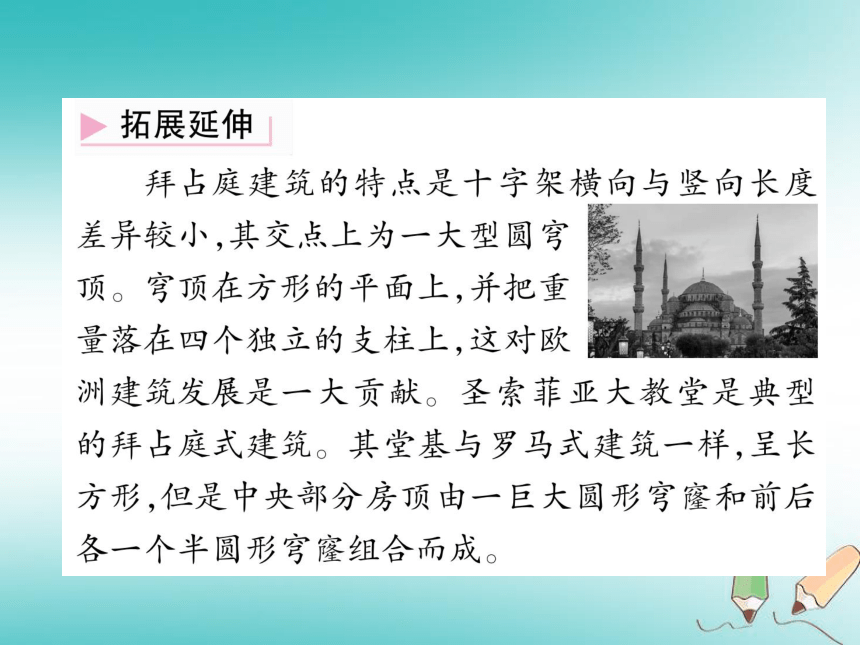 拓展延伸

拜占庭建筑的特点是十字架横向与竖向长度差异较小，其交点上为一大型圆穹顶。穹顶在方形的平面上，并把重量落在四个独立的支柱上，这对欧洲建筑发展是一大贡献。圣索菲亚大教堂是典型的拜占庭式建筑。其堂基与罗马式建筑一样，呈长方形，但是中央部分房顶由一巨大圆形穹窿和前后各一个半圆形穹窿组合而成。